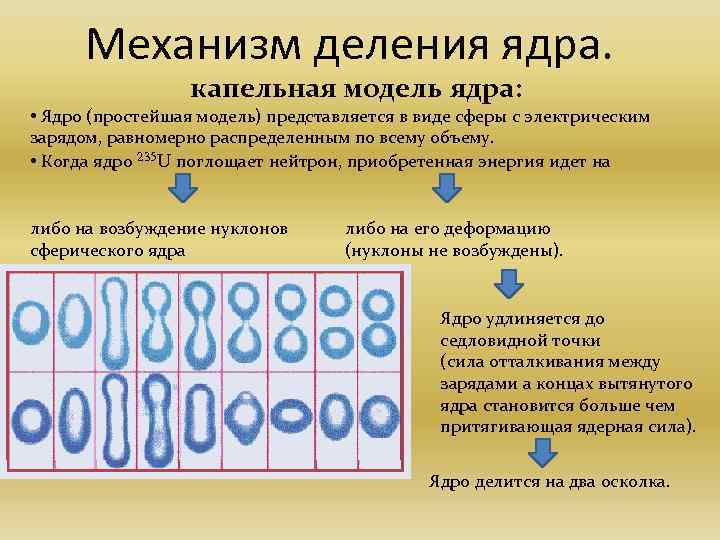 Механизм деления ядра.

капельная модель ядра:

• Ядро (простейшая модель) представляется в виде сферы с электрическим зарядом, равномерно распределенным по всему объему.

• Когда ядро $^{235}U$ поглощает нейтрон, приобретенная энергия идет на

либо на возбуждение нуклонов сферического ядра

либо на его деформацию (нуклоны не возбуждены).

Ядро удлиняется до седловидной точки (сила отталкивания между зарядами а концах вытянутого ядра становится больше чем притягивающая ядерная сила).

Ядро делится на два осколка.